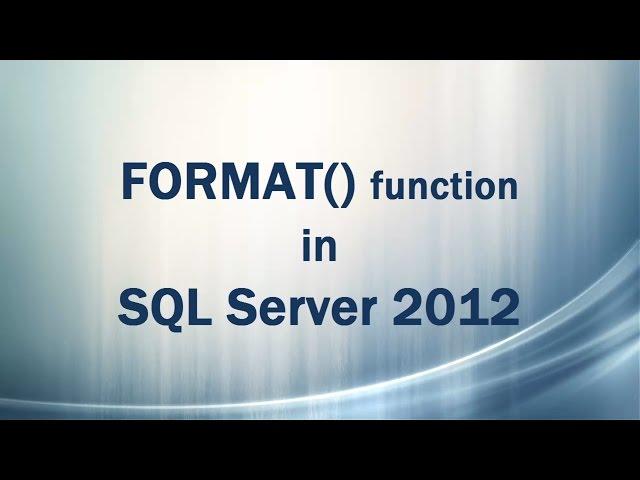 FORMAT() function
in
SQL Server 2012